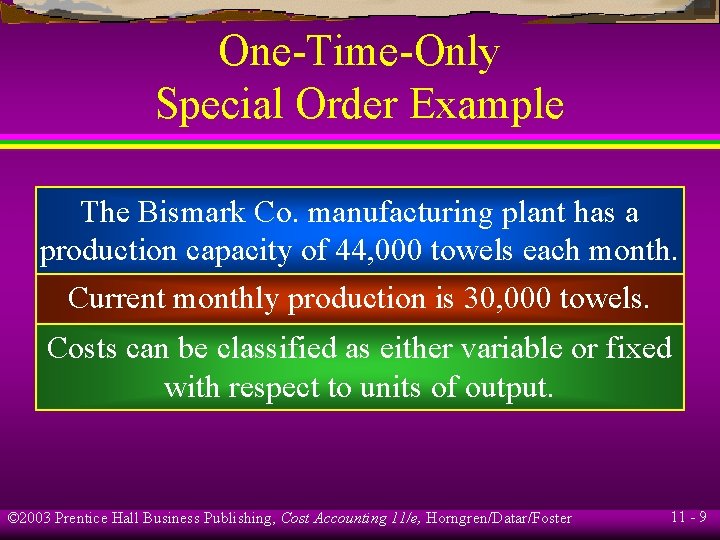 One-Time-Only
Special Order Example

The Bismark Co. manufacturing plant has a production capacity of 44,000 towels each month.

Current monthly production is 30,000 towels.

Costs can be classified as either variable or fixed with respect to units of output.

©2003 Prentice Hall Business Publishing, Cost Accounting 11/e, Horngren/Datar/Foster

11 - 9